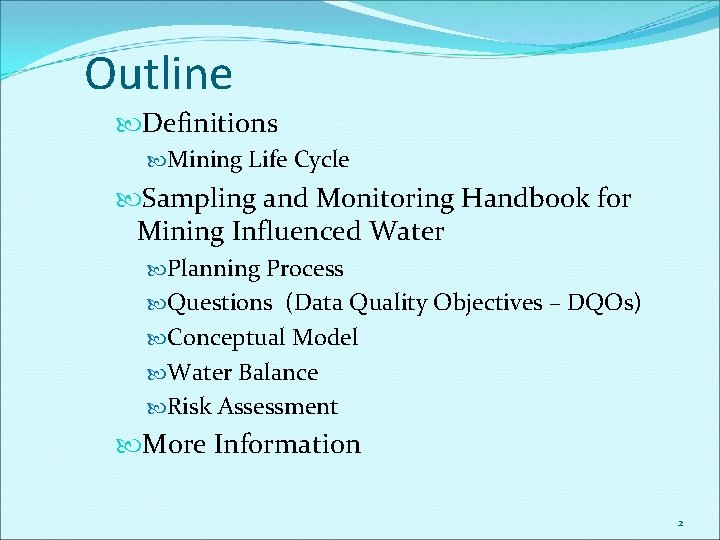 Outline

Definitions

Mining Life Cycle

Sampling and Monitoring Handbook for Mining Influenced Water

Planning Process

Questions (Data Quality Objectives – DQOs)

Conceptual Model

Water Balance

Risk Assessment

More Information

2